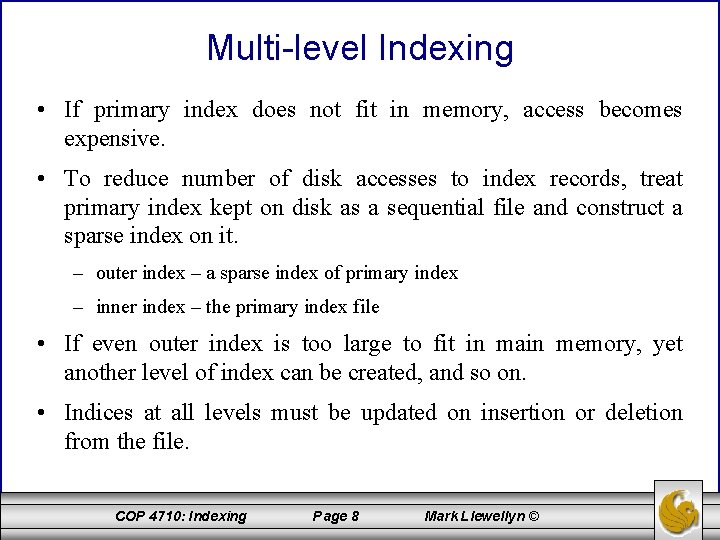 Multi-level Indexing

• If primary index does not fit in memory, access becomes expensive.

• To reduce number of disk accesses to index records, treat primary index kept on disk as a sequential file and construct a sparse index on it.

– outer index – a sparse index of primary index

– inner index – the primary index file

• If even outer index is too large to fit in main memory, yet another level of index can be created, and so on.

• Indices at all levels must be updated on insertion or deletion from the file.

COP 4710: Indexing    Page 8    Mark Llewellyn ©